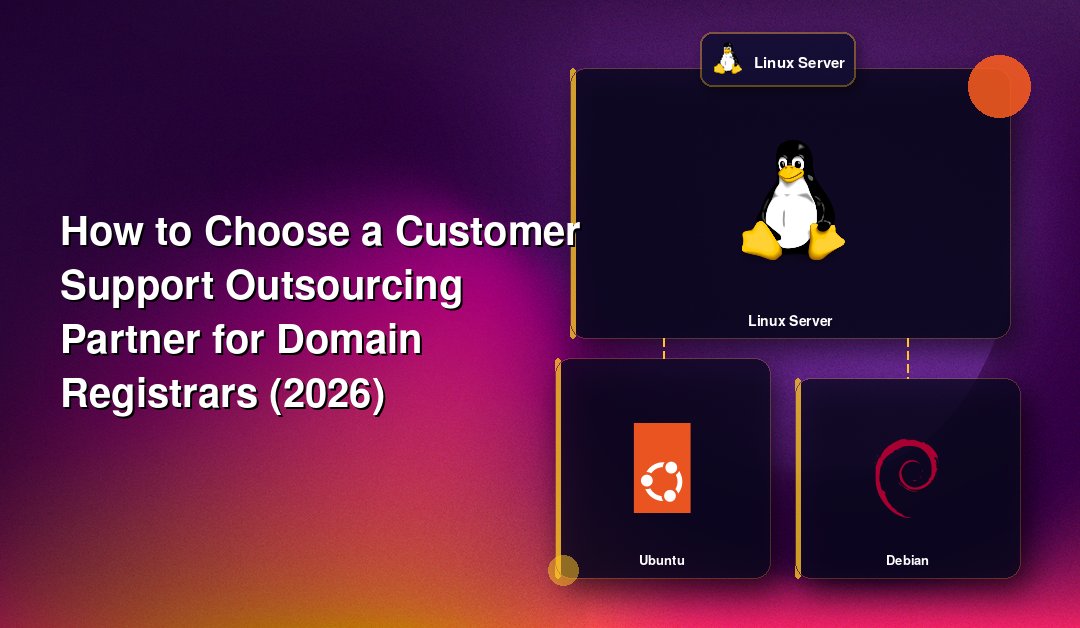 How to Choose a Customer Support Outsourcing Partner for Domain Registrars (2026)

Linux Server

Linux Server

Ubuntu

Debian